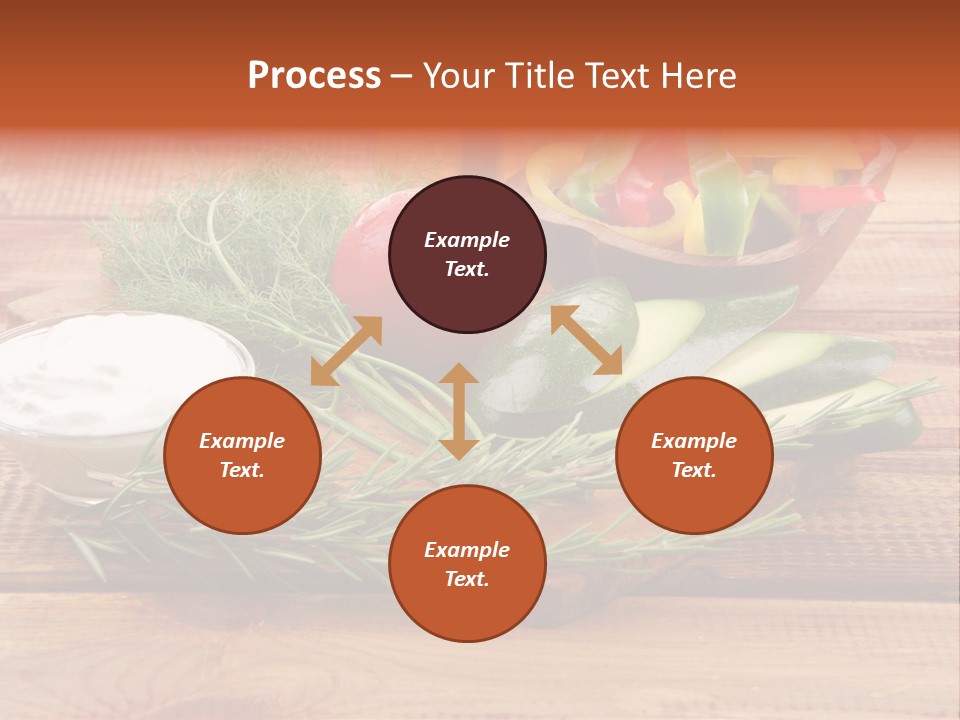 Process – Your Title Text Here

Example Text.

Example Text.

Example Text.

Example Text.